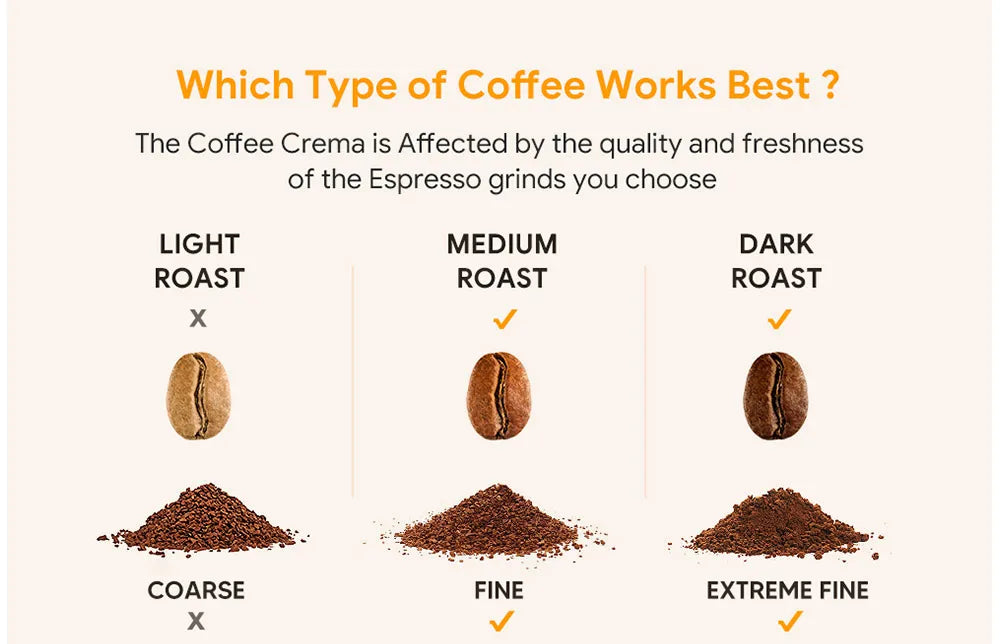 Which Type of Coffee Works Best ?

The Coffee Crema is Affected by the quality and freshness of the Espresso grinds you choose

LIGHT ROAST
X

MEDIUM ROAST
✓

DARK ROAST
✓

COARSE
X

FINE
✓

EXTREME FINE
✓